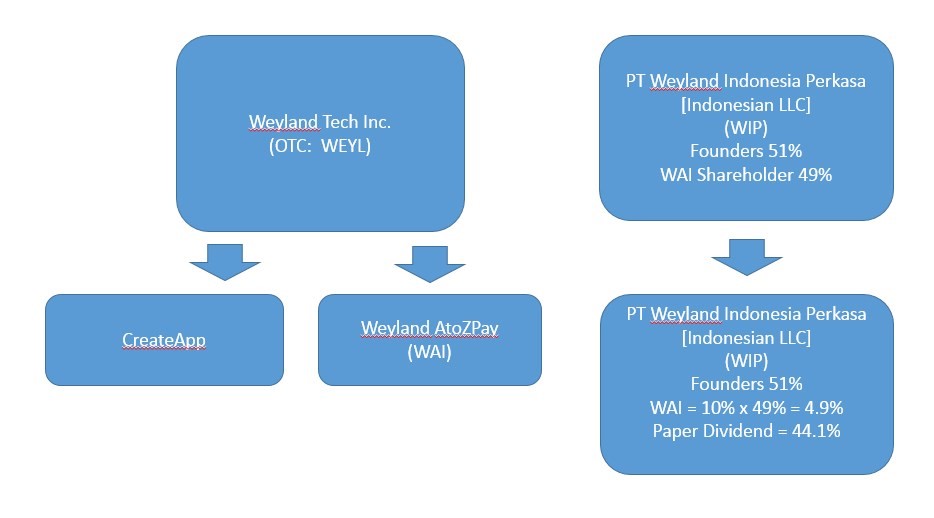 Weyland Tech Inc.
(OTC: WEYL)

CreateApp

Weyland AtoZPay
(WAI)

PT Weyland Indonesia Perkasa
[Indonesian LLC]
(WIP)
Founders 51%
WAI Shareholder 49%

PT Weyland Indonesia Perkasa
[Indonesian LLC]
(WIP)
Founders 51%
WAI = 10% x 49% = 4.9%
Paper Dividend = 44.1%